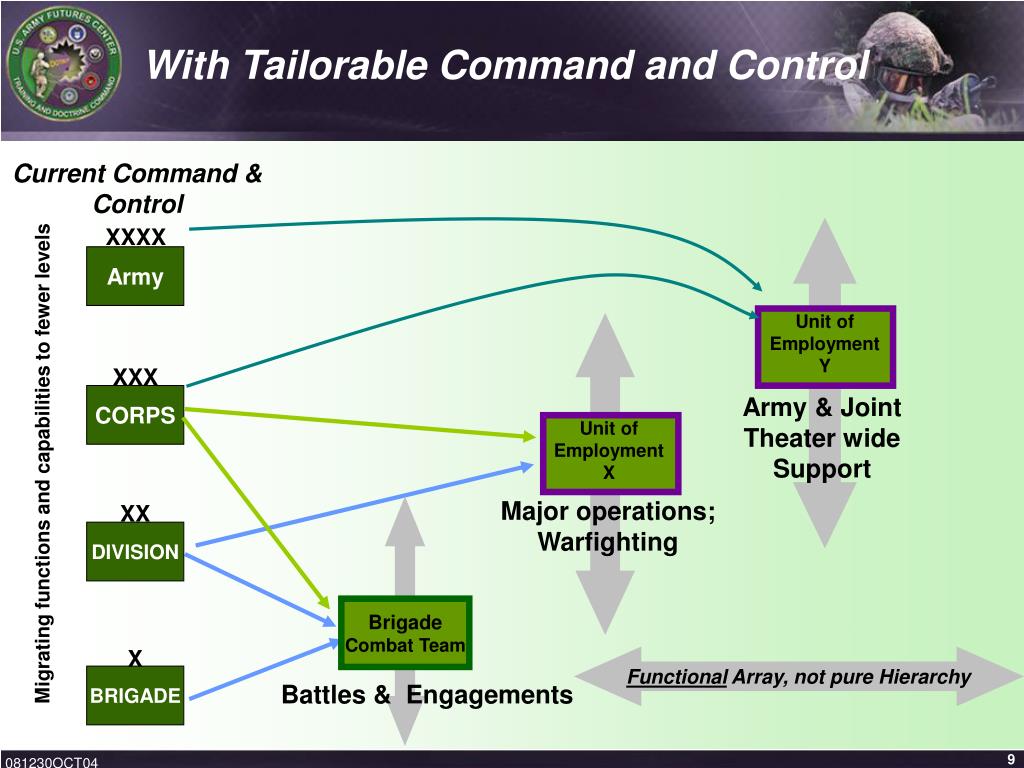 U.S. ARMY FUTURES CENTER
TRAINING AND DOCTRINE COMMAND

With Tailorable Command and Control

Current Command & Control

Migrating functions and capabilities to fewer levels

XXXX
Army

XXX
CORPS

XX
DIVISION

X
BRIGADE

Brigade Combat Team

Battles & Engagements

Unit of Employment X

Major operations; Warfighting

Unit of Employment Y

Army & Joint Theater wide Support

Functional Array, not pure Hierarchy

081230OCT04

9